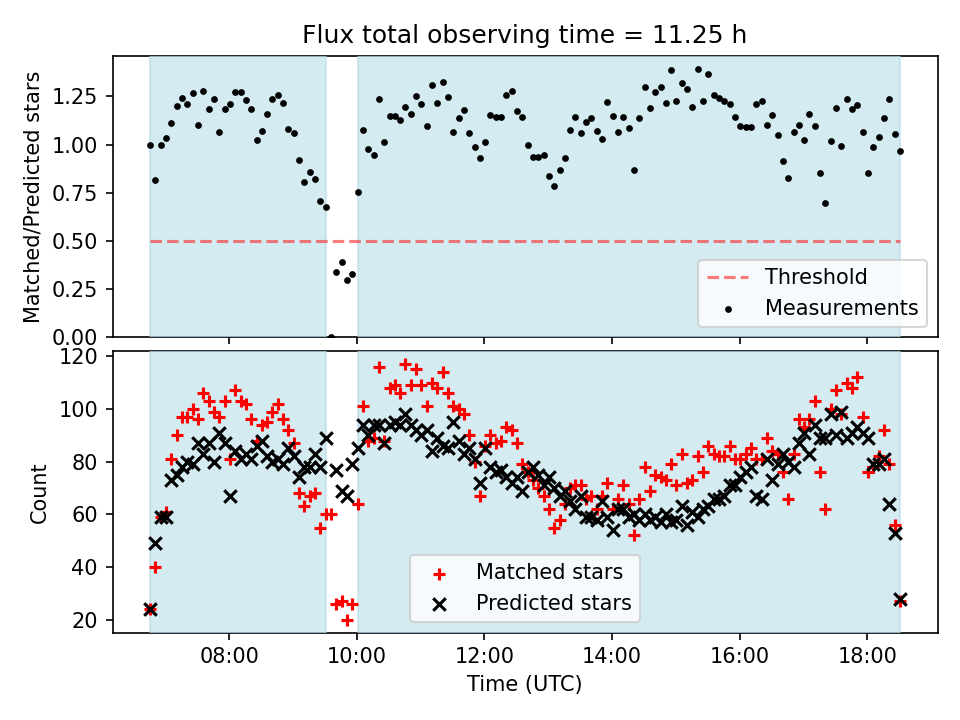 Flux total observing time = 11.25 h

Matched/Predicted stars

1.25
1.00
0.75
0.50
0.25
0.00

Threshold
Measurements

Count

120
100
80
60
40
20

Matched stars
Predicted stars

08:00
10:00
12:00
14:00
16:00
18:00

Time (UTC)